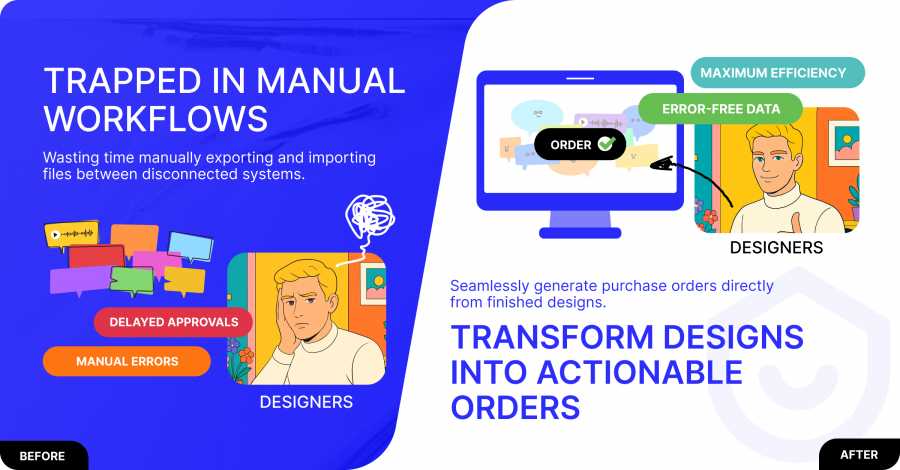 TRAPPED IN MANUAL WORKFLOWS

Wasting time manually exporting and importing files between disconnected systems.

DELAYED APPROVALS

MANUAL ERRORS

DESIGNERS

BEFORE

MAXIMUM EFFICIENCY

ERROR-FREE DATA

ORDER

DESIGNERS

Seamlessly generate purchase orders directly from finished designs.

TRANSFORM DESIGNS INTO ACTIONABLE ORDERS

AFTER